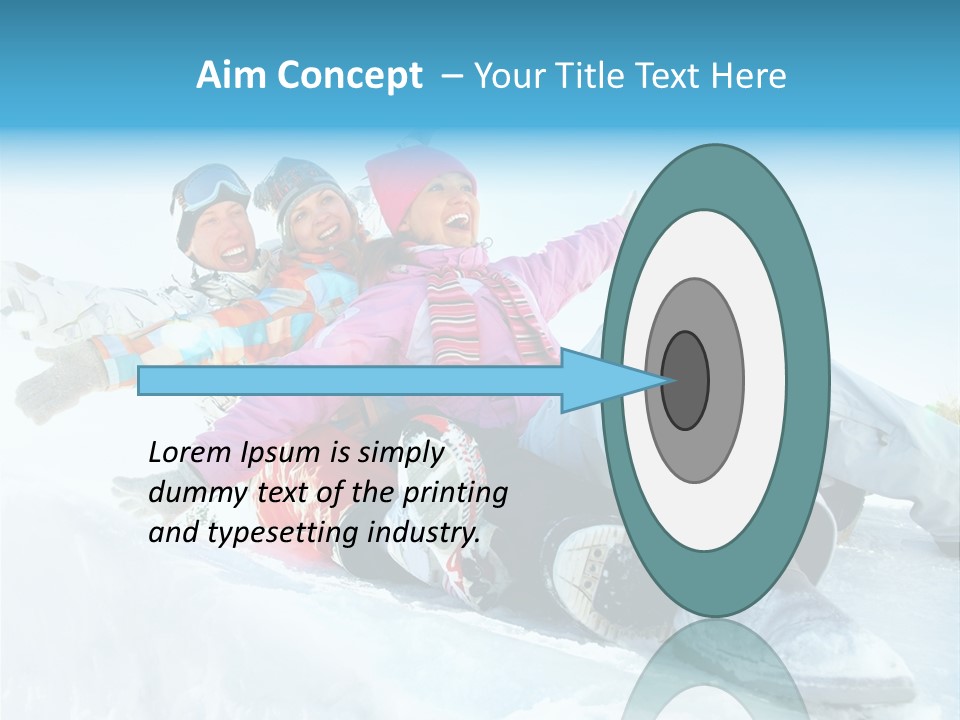 Aim Concept – Your Title Text Here

Lorem Ipsum is simply dummy text of the printing and typesetting industry.